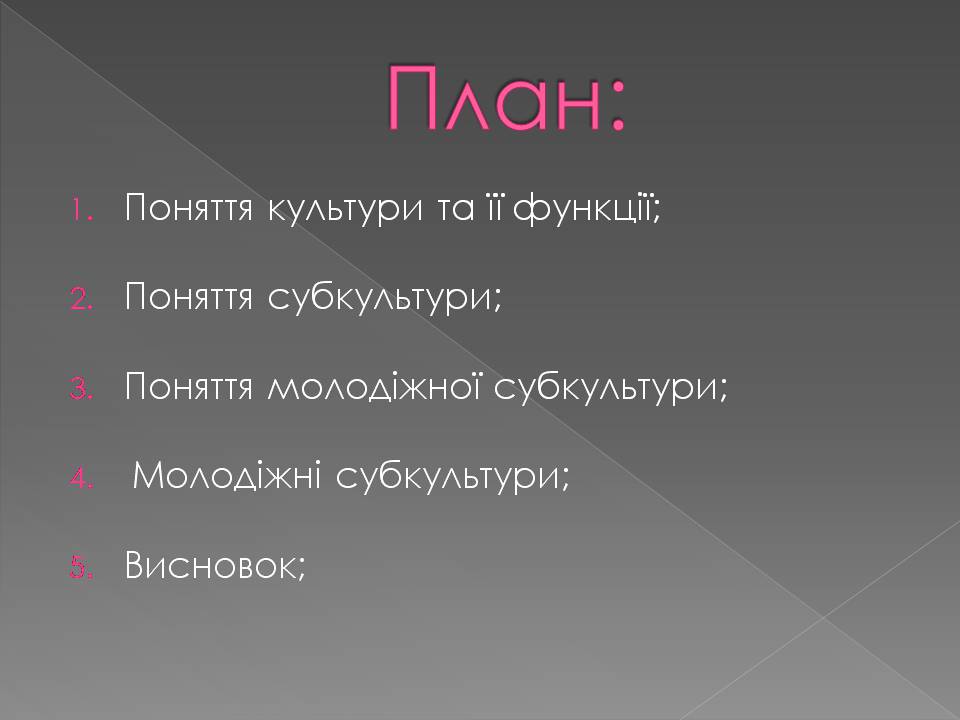 План:

1. Поняття культури та її функції;

2. Поняття субкультури;

3. Поняття молодіжної субкультури;

4. Молодіжні субкультури;

5. Висновок;